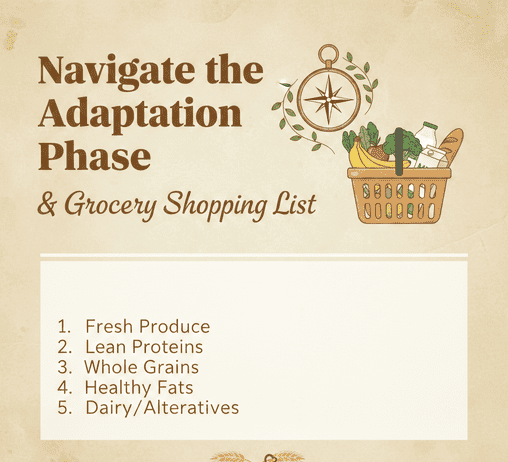 Navigate the Adaptation Phase

& Grocery Shopping List

1. Fresh Produce
2. Lean Proteins
3. Whole Grains
4. Healthy Fats
5. Dairy/Alteratives